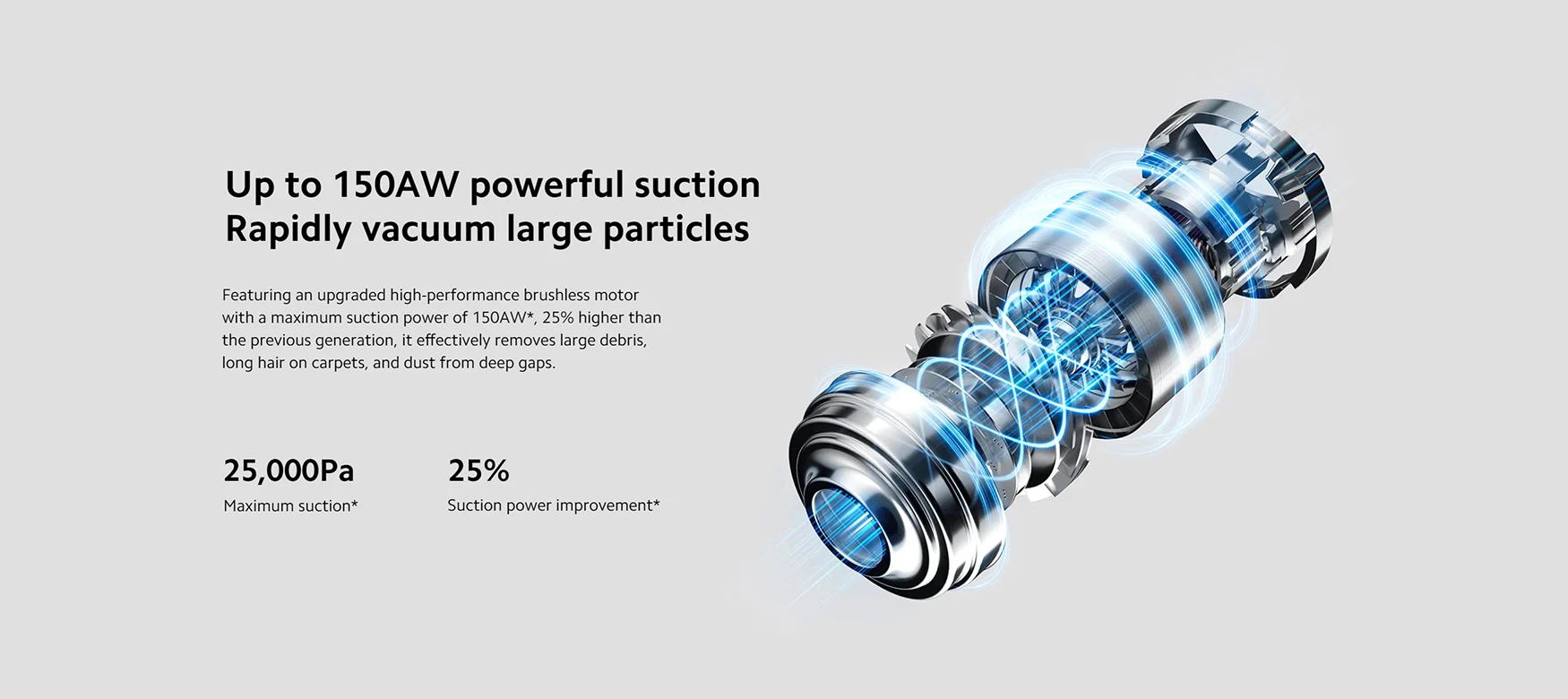 Up to 150AW powerful suction
Rapidly vacuum large particles

Featuring an upgraded high-performance brushless motor with a maximum suction power of 150AW*, 25% higher than the previous generation, it effectively removes large debris, long hair on carpets, and dust from deep gaps.

25,000Pa
Maximum suction*

25%
Suction power improvement*